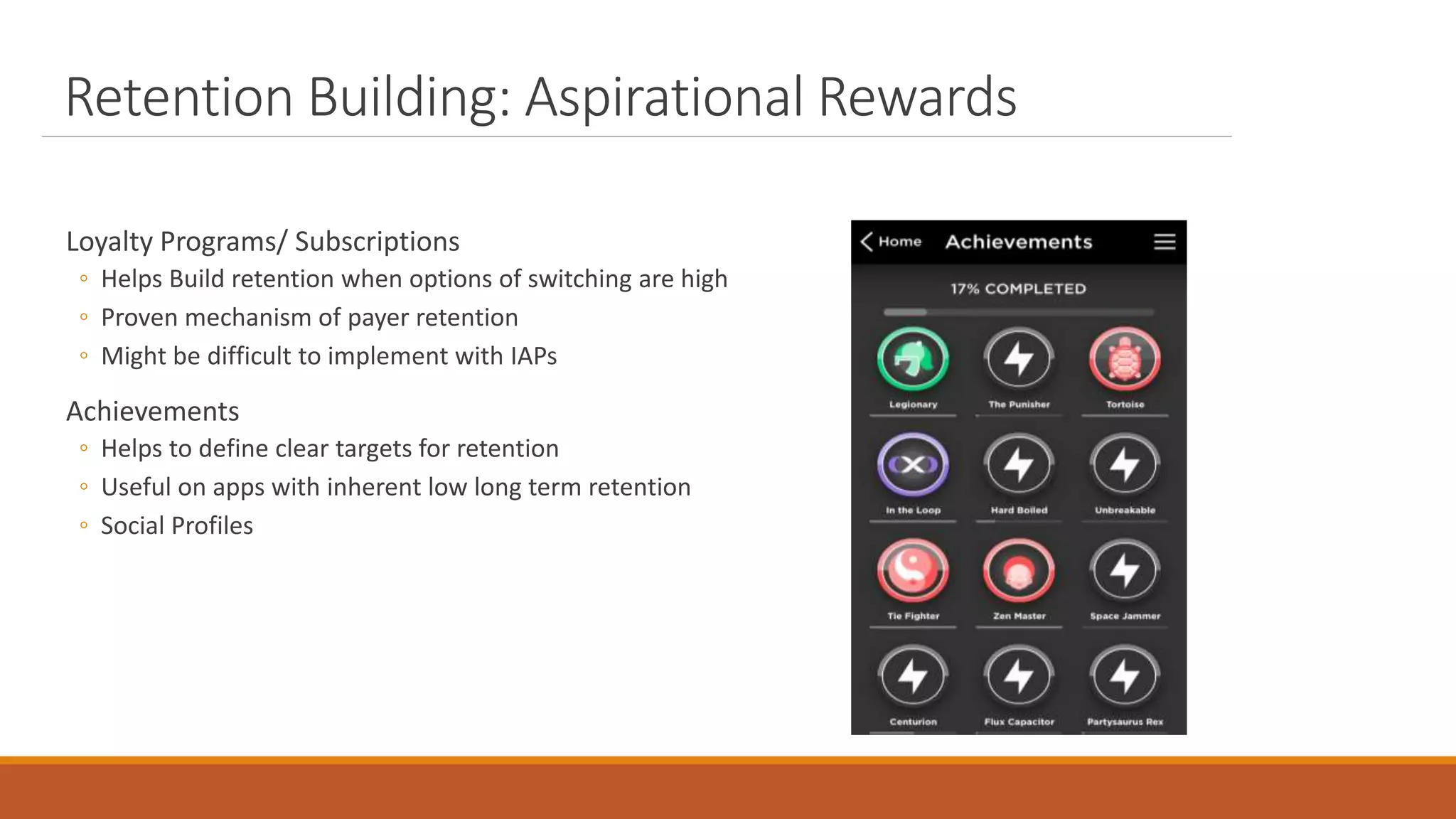 Retention Building: Aspirational Rewards

Loyalty Programs/ Subscriptions
◦ Helps Build retention when options of switching are high
◦ Proven mechanism of payer retention
◦ Might be difficult to implement with IAPs

Achievements
◦ Helps to define clear targets for retention
◦ Useful on apps with inherent low long term retention
◦ Social Profiles

Home Achievements

17% COMPLETED

Legionary The Punisher Tortoise
In the Loop Hard Boiled Unbreakable
Tie Fighter Zen Master Space Jammer
Centurion Flux Capacitor Partysaurus Rex